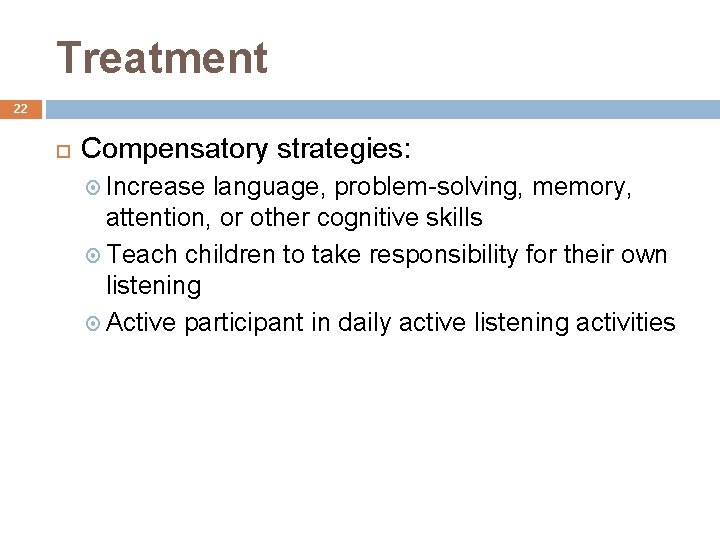 Treatment

22

Compensatory strategies:

Increase language, problem-solving, memory, attention, or other cognitive skills

Teach children to take responsibility for their own listening

Active participant in daily active listening activities